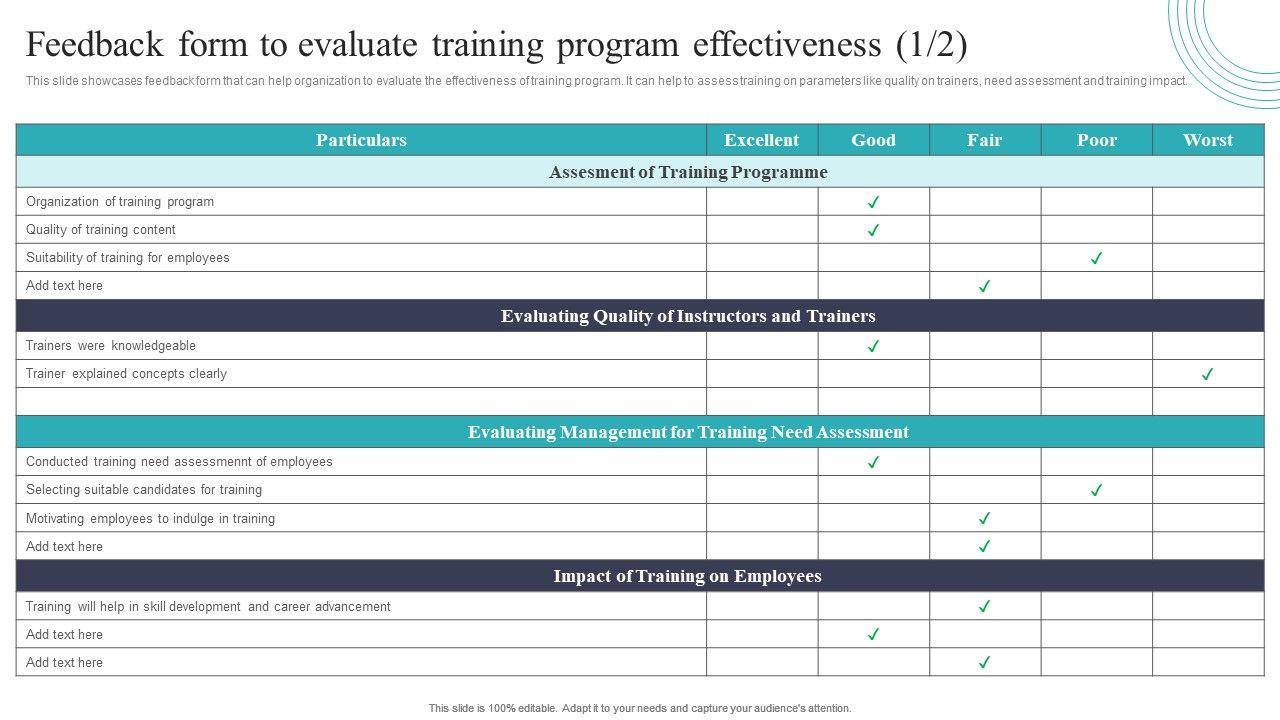 Feedback form to evaluate training program effectiveness (1/2)

This slide showcases feedback form that can help organization to evaluate the effectiveness of training program. It can help to assess training on parameters like quality on trainers, need assessment and training impact.

| Particulars | Excellent | Good | Fair | Poor | Worst |
|---|---|---|---|---|---|
| Assesment of Training Programme | | | | | |
| Organization of training program | | ✓ | | | |
| Quality of training content | | ✓ | | | |
| Suitability of training for employees | | | | ✓ | |
| Add text here | | | ✓ | | |
| Evaluating Quality of Instructors and Trainers | | | | | |
| Trainers were knowledgeable | | ✓ | | | |
| Trainer explained concepts clearly | | | | | ✓ |
| | | | | | |
| Evaluating Management for Training Need Assessment | | | | | |
| Conducted training need assessmennt of employees | | ✓ | | | |
| Selecting suitable candidates for training | | | | ✓ | |
| Motivating employees to indulge in training | | | ✓ | | |
| Add text here | | | ✓ | | |
| Impact of Training on Employees | | | | | |
| Training will help in skill development and career advancement | | | ✓ | | |
| Add text here | | ✓ | | | |
| Add text here | | | ✓ | | |

This slide is 100% editable. Adapt it to your needs and capture your audience's attention.